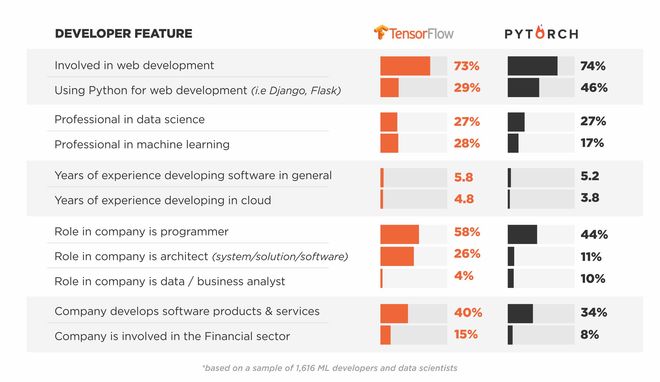 | DEVELOPER FEATURE | TensorFlow | PYTORCH |
|---|---|---|
| Involved in web development | 73% | 74% |
| Using Python for web development (i.e Django, Flask) | 29% | 46% |
| Professional in data science | 27% | 27% |
| Professional in machine learning | 28% | 17% |
| Years of experience developing software in general | 5.8 | 5.2 |
| Years of experience developing in cloud | 4.8 | 3.8 |
| Role in company is programmer | 58% | 44% |
| Role in company is architect (system/solution/software) | 26% | 11% |
| Role in company is data / business analyst | 4% | 10% |
| Company develops software products & services | 40% | 34% |
| Company is involved in the Financial sector | 15% | 8% |

*based on a sample of 1,616 ML developers and data scientists